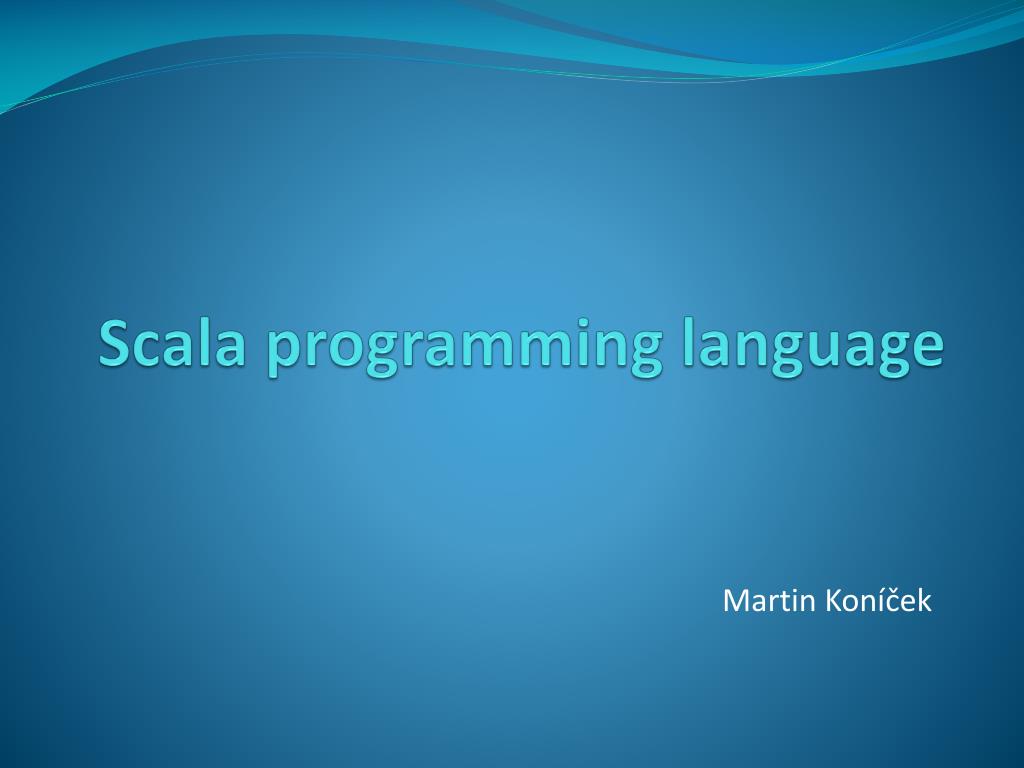 Scala programming language

Martin Koníček